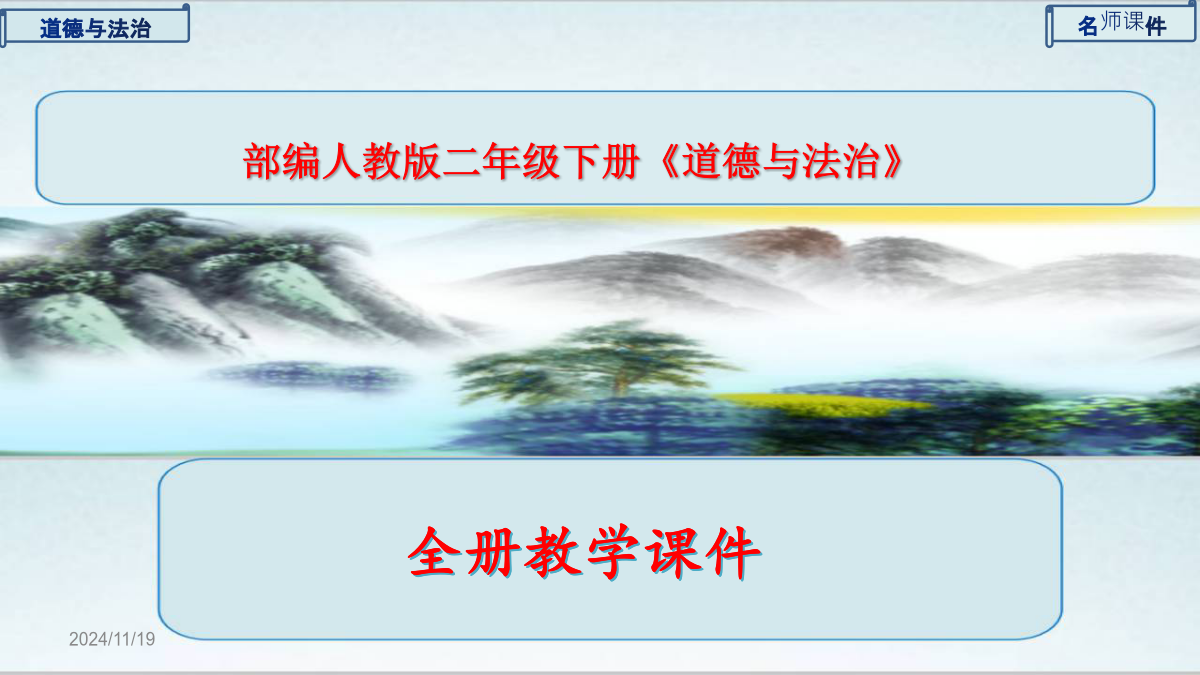 道德与法治

名师课件

部编人教版二年级下册《道德与法治》

全册教学课件

2024/11/19